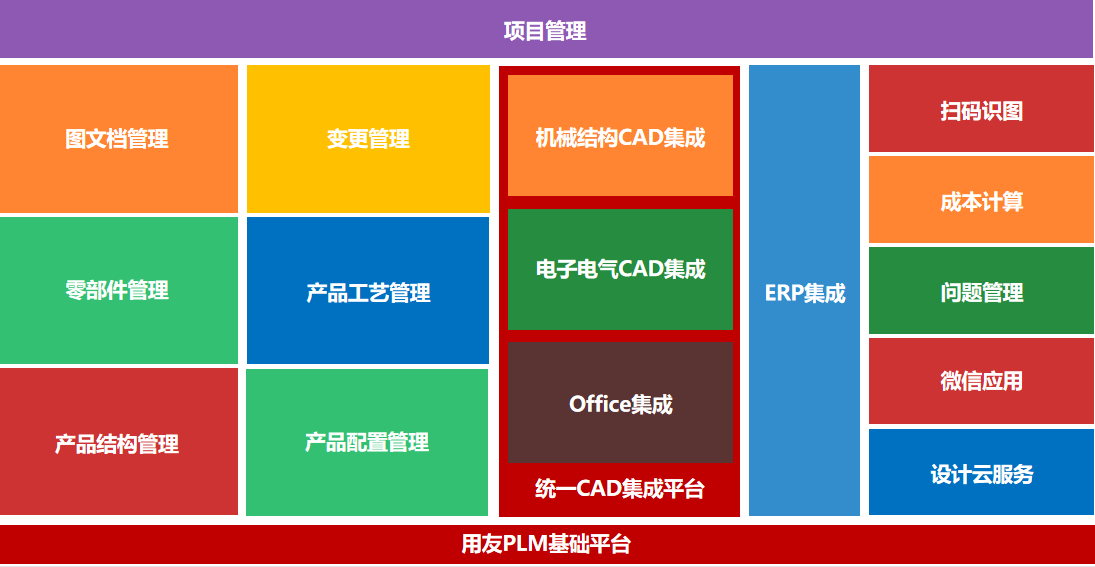 项目管理

图文档管理

零部件管理

产品结构管理

变更管理

产品工艺管理

产品配置管理

机械结构CAD集成

电子电气CAD集成

Office集成

统一CAD集成平台

ERP集成

扫码识图

成本计算

问题管理

微信应用

设计云服务

用友PLM基础平台